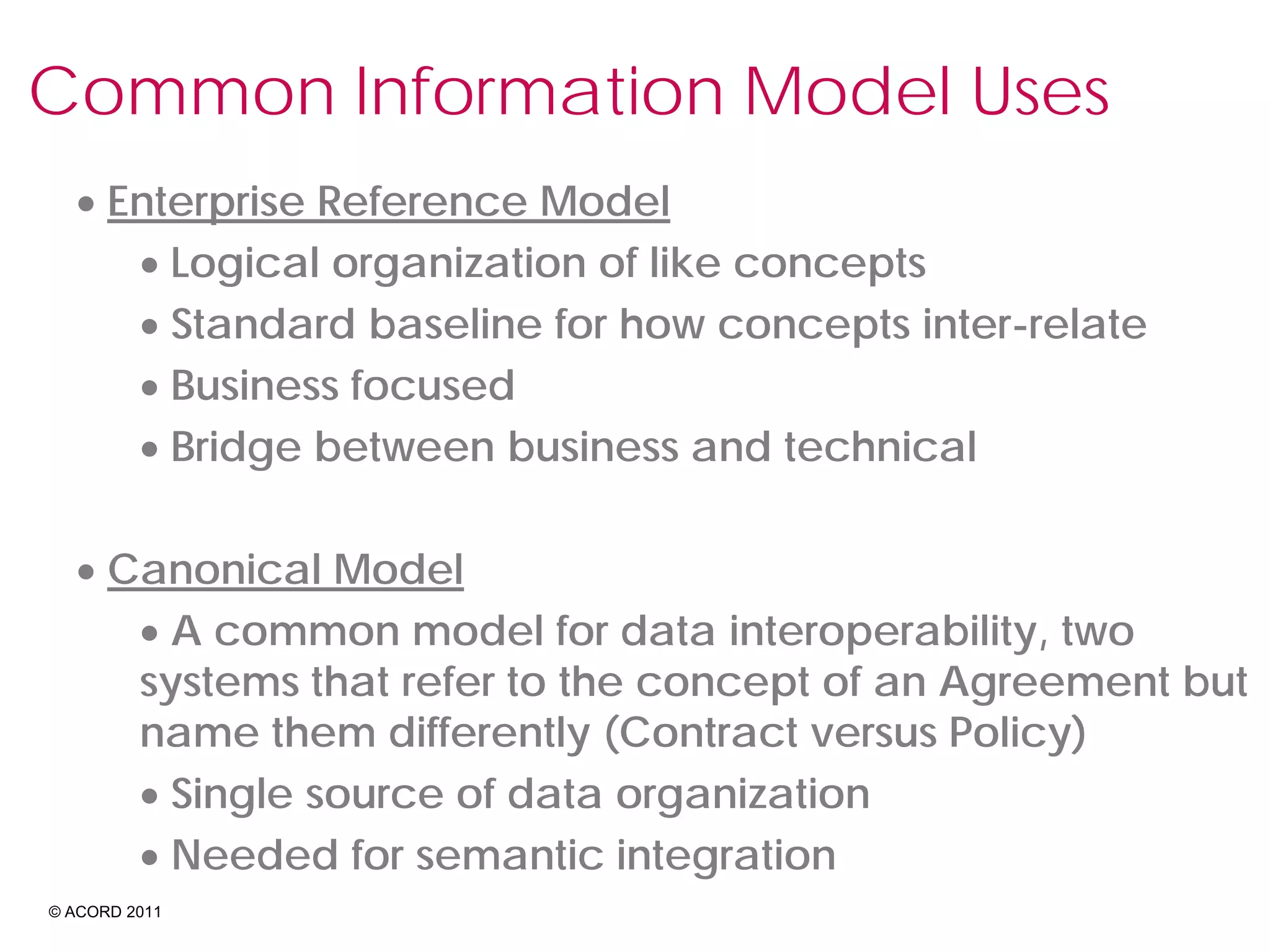 Common Information Model Uses

• Enterprise Reference Model
• Logical organization of like concepts
• Standard baseline for how concepts inter-relate
• Business focused
• Bridge between business and technical

• Canonical Model
• A common model for data interoperability, two systems that refer to the concept of an Agreement but name them differently (Contract versus Policy)
• Single source of data organization
• Needed for semantic integration

© ACORD 2011